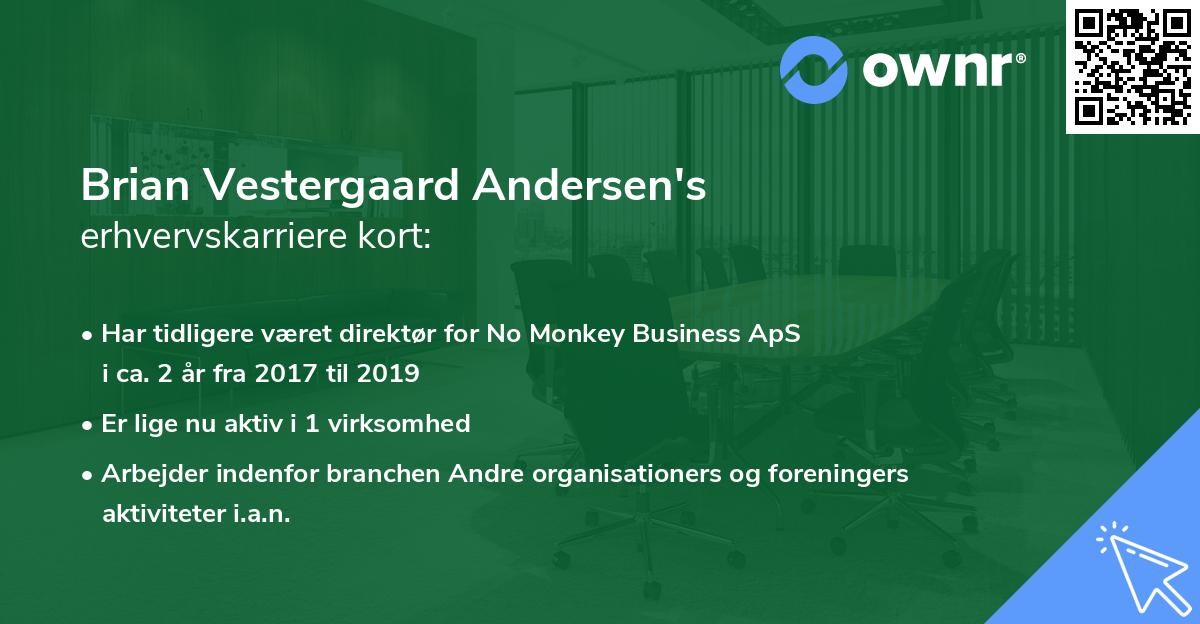 ownr®

Brian Vestergaard Andersen's erhvervskarriere kort:

• Har tidligere været direktør for No Monkey Business ApS i ca. 2 år fra 2017 til 2019

• Er lige nu aktiv i 1 virksomhed

• Arbejder indenfor branchen Andre organisationers og foreningers aktiviteter i.a.n.